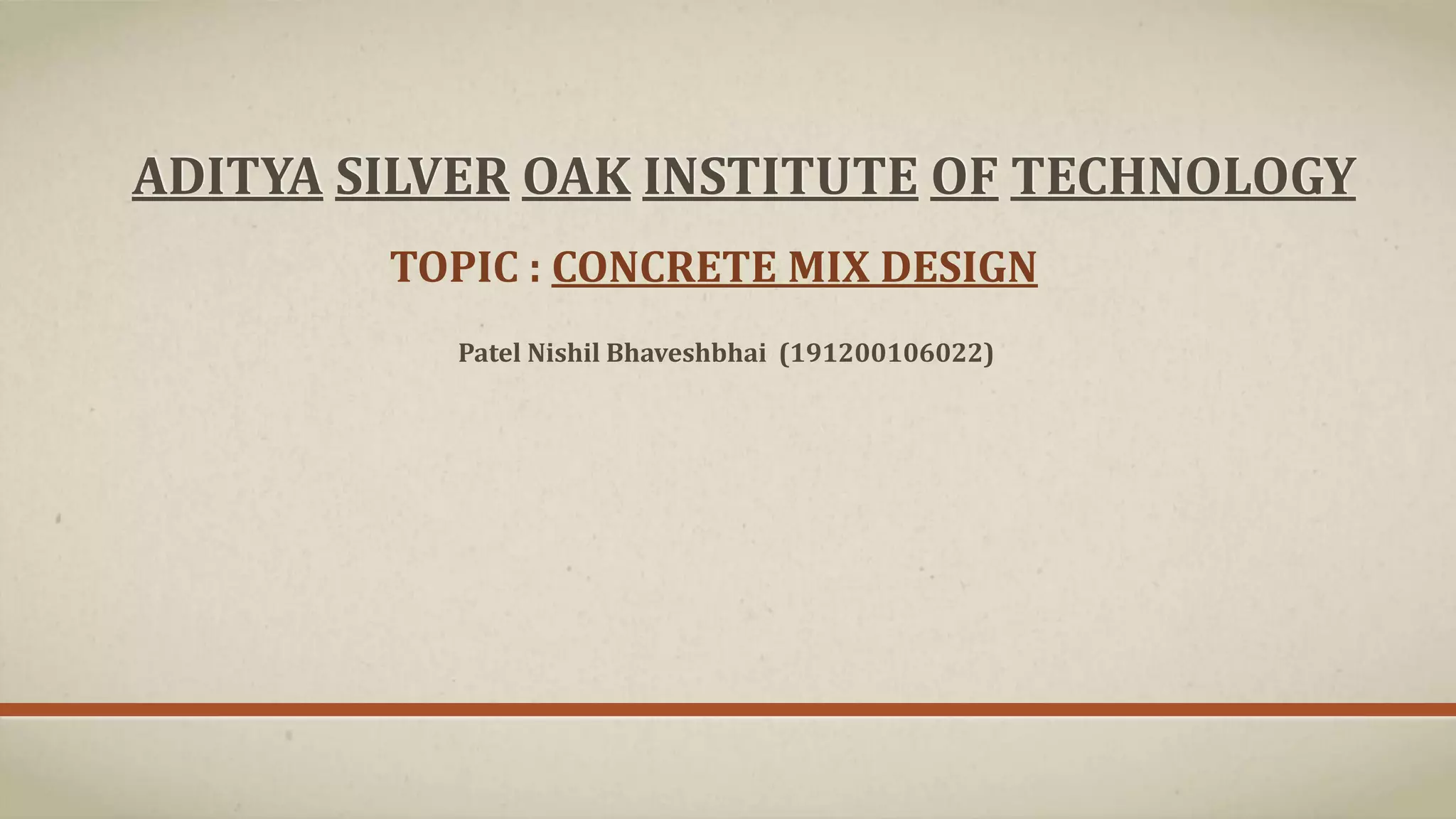 ADITYA SILVER OAK INSTITUTE OF TECHNOLOGY

TOPIC : CONCRETE MIX DESIGN

Patel Nishil Bhaveshbhai (191200106022)